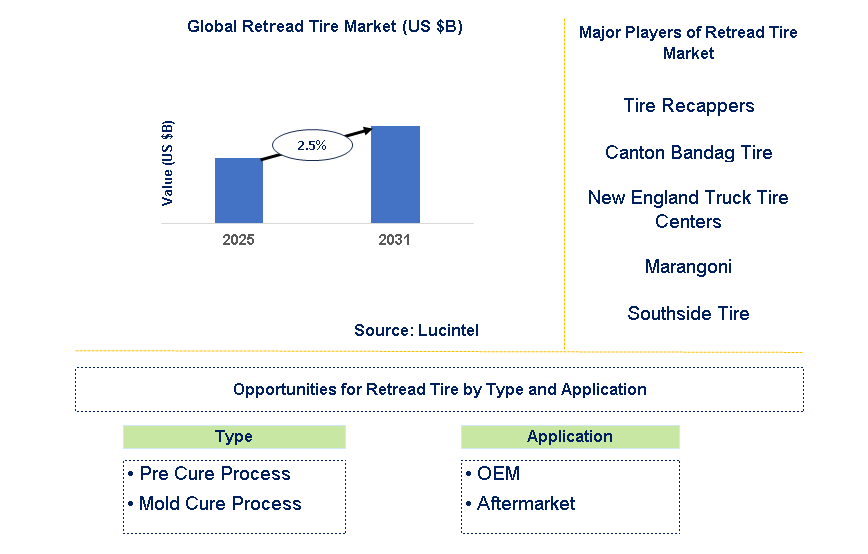 Global Retread Tire Market (US $B)

Value (US $B)

2.5%

2025

2031

Source: Lucintel

Major Players of Retread Tire Market

Tire Recappers

Canton Bandag Tire

New England Truck Tire Centers

Marangoni

Southside Tire

Opportunities for Retread Tire by Type and Application

Type

• Pre Cure Process
• Mold Cure Process

Application

• OEM
• Aftermarket